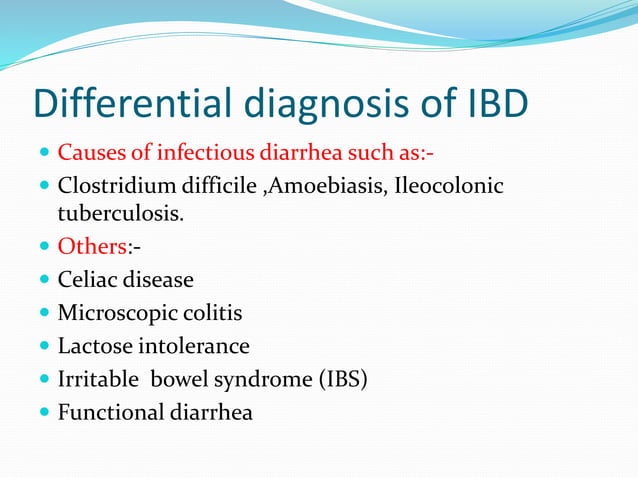 Differential diagnosis of IBD

- Causes of infectious diarrhea such as:-
- Clostridium difficile ,Amoebiasis, Ileocolonic tuberculosis.
- Others:-
- Celiac disease
- Microscopic colitis
- Lactose intolerance
- Irritable bowel syndrome (IBS)
- Functional diarrhea